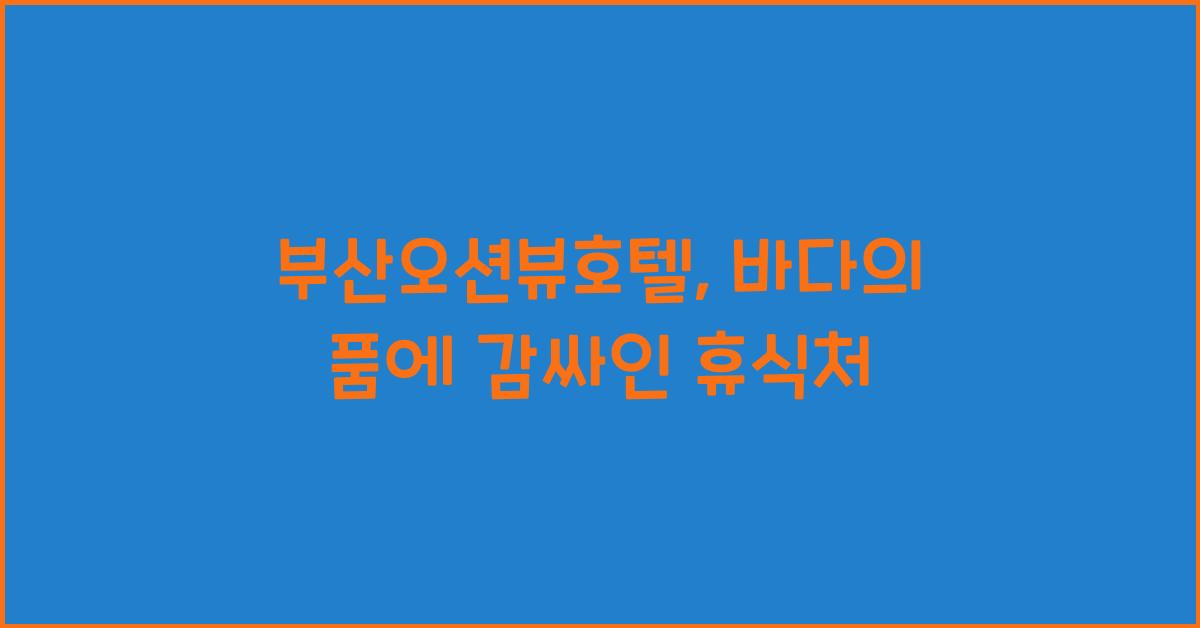 부산오션뷰호텔, 바다의 품에 감싸인 휴식처